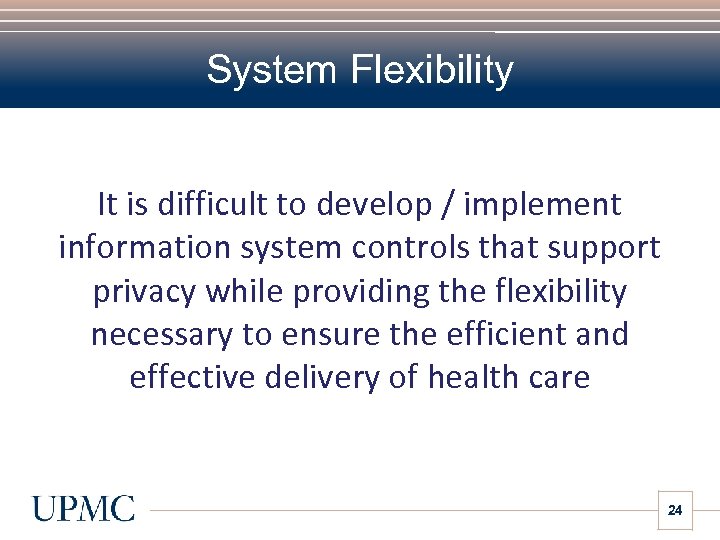 System Flexibility

It is difficult to develop / implement information system controls that support privacy while providing the flexibility necessary to ensure the efficient and effective delivery of health care

UPMC

24